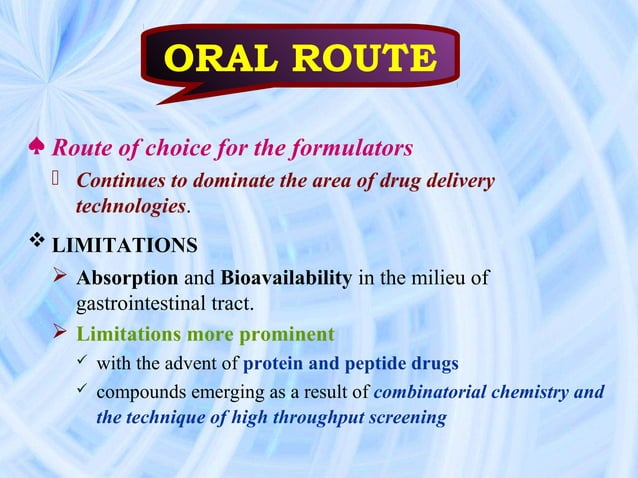 ORAL ROUTE

♠ Route of choice for the formulators

 Continues to dominate the area of drug delivery technologies.

❖ LIMITATIONS

➢ Absorption and Bioavailability in the milieu of gastrointestinal tract.

➢ Limitations more prominent

✓ with the advent of protein and peptide drugs

✓ compounds emerging as a result of combinatorial chemistry and the technique of high throughput screening